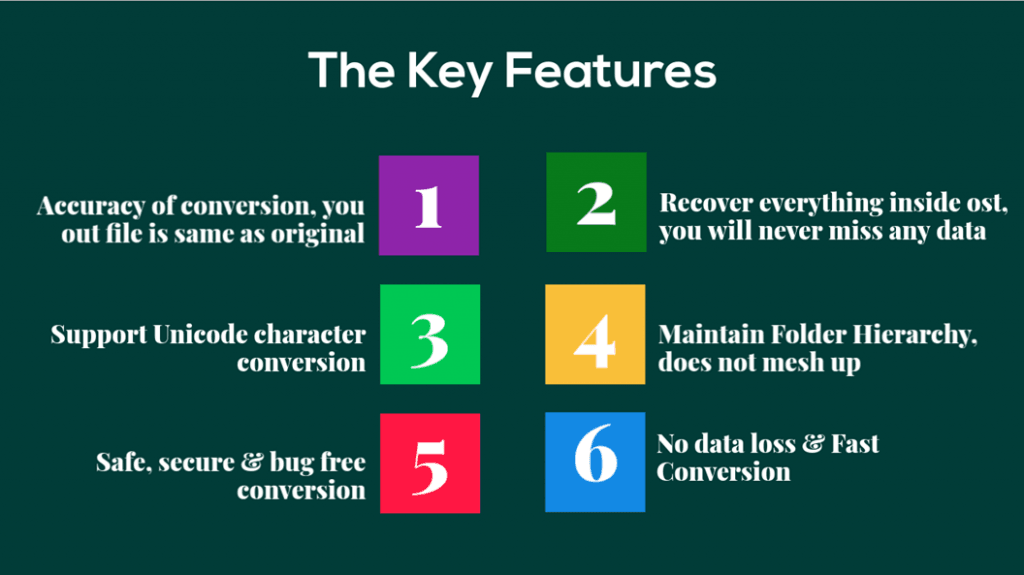 The Key Features

Accuracy of conversion, you out file is same as original

1

2

Recover everything inside ost, you will never miss any data

Support Unicode character conversion

3

4

Maintain Folder Hierarchy, does not mesh up

Safe, secure & bug free conversion

5

6

No data loss & Fast Conversion